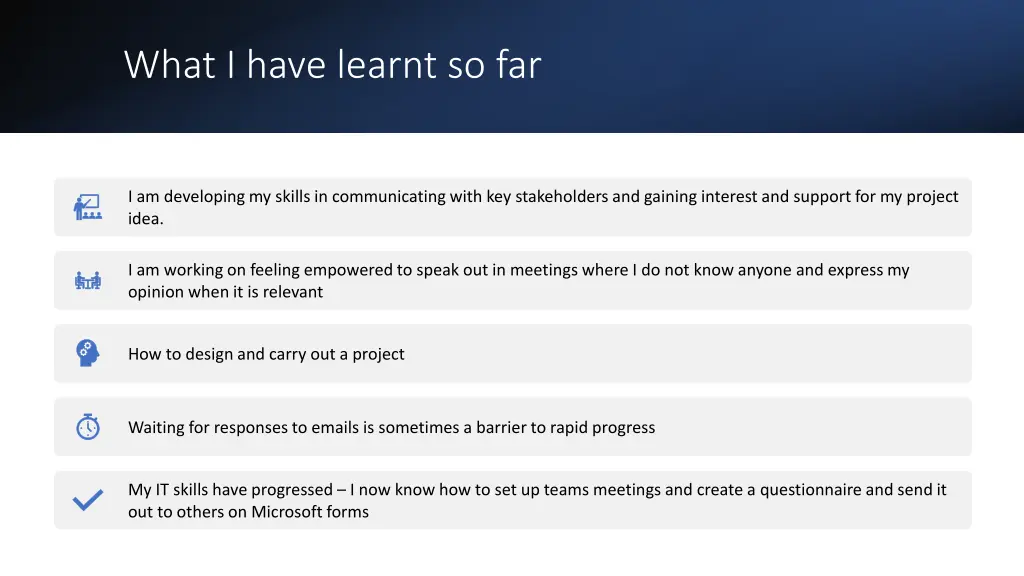 What I have learnt so far

I am developing my skills in communicating with key stakeholders and gaining interest and support for my project idea.

I am working on feeling empowered to speak out in meetings where I do not know anyone and express my opinion when it is relevant

How to design and carry out a project

Waiting for responses to emails is sometimes a barrier to rapid progress

My IT skills have progressed – I now know how to set up teams meetings and create a questionnaire and send it out to others on Microsoft forms